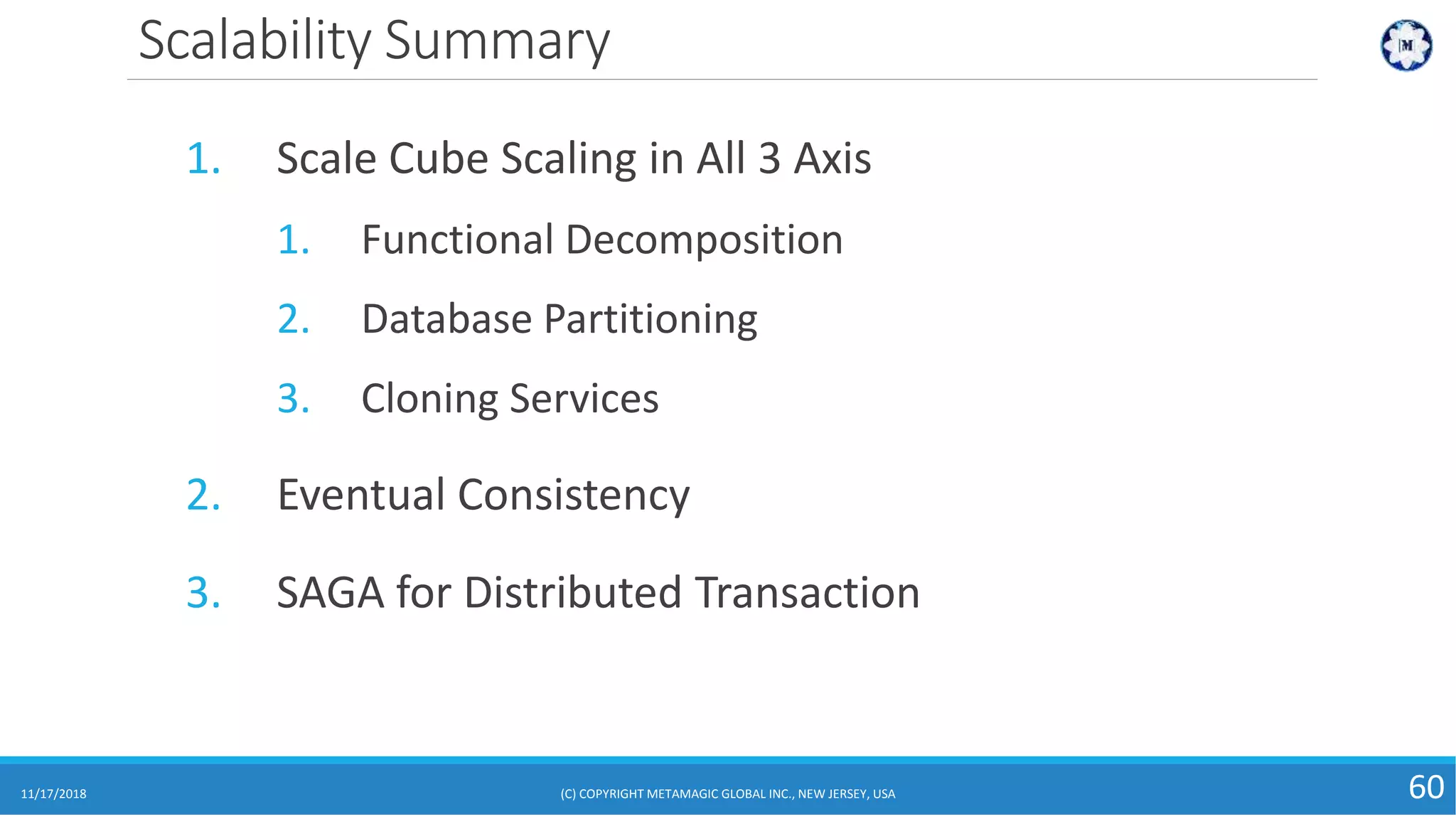 Scalability Summary

M

1. Scale Cube Scaling in All 3 Axis
   1. Functional Decomposition
   2. Database Partitioning
   3. Cloning Services
2. Eventual Consistency
3. SAGA for Distributed Transaction

11/17/2018 (C) COPYRIGHT METAMAGIC GLOBAL INC., NEW JERSEY, USA 60